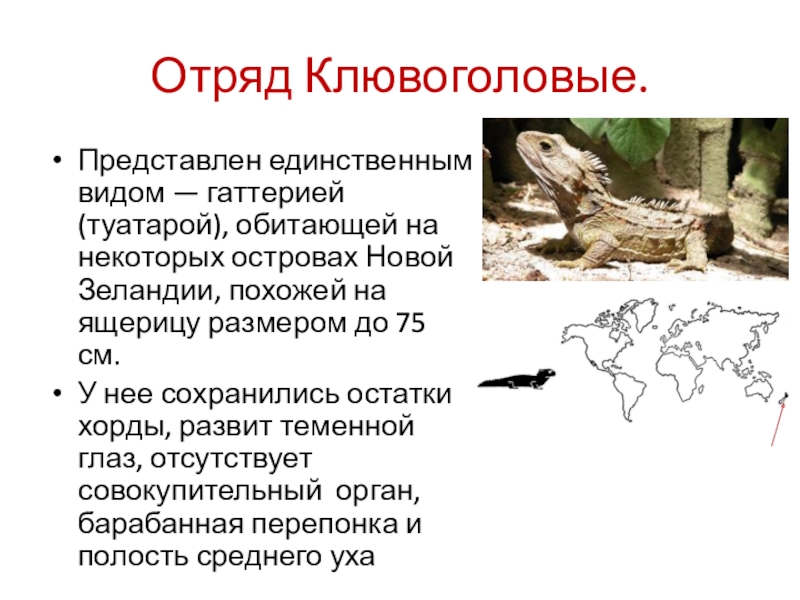 Отряд Клювоголовые.

• Представлен единственным видом — гаттерией (туатарой), обитающей на некоторых островах Новой Зеландии, похожей на ящерицу размером до 75 см.

• У нее сохранились остатки хорды, развит теменной глаз, отсутствует совокупительный орган, барабанная перепонка и полость среднего уха